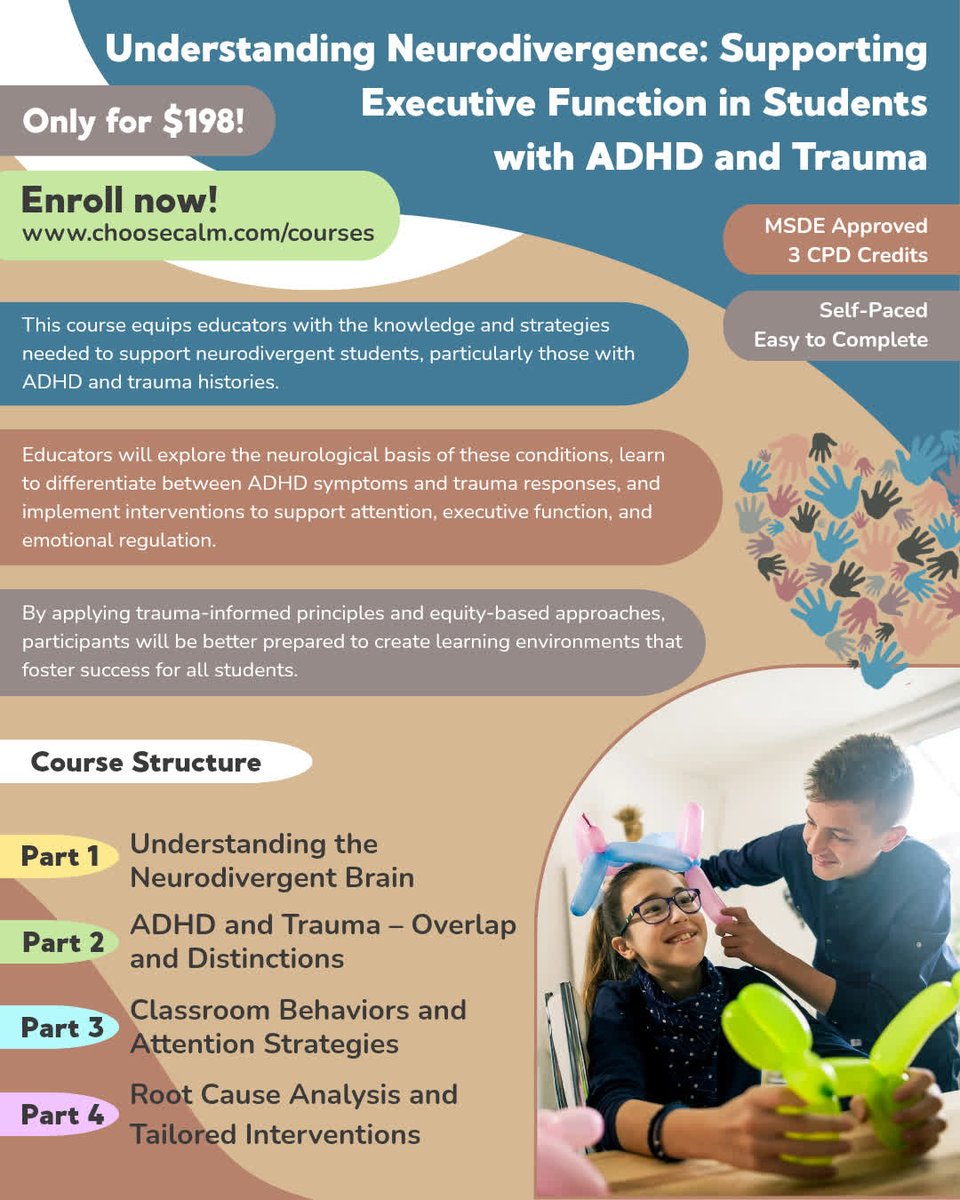 Understanding Neurodivergence: Supporting Executive Function in Students with ADHD and Trauma

Only for $198!

Enroll now!
www.choosecalm.com/courses

MSDE Approved
3 CPD Credits

Self-Paced
Easy to Complete

This course equips educators with the knowledge and strategies needed to support neurodivergent students, particularly those with ADHD and trauma histories.

Educators will explore the neurological basis of these conditions, learn to differentiate between ADHD symptoms and trauma responses, and implement interventions to support attention, executive function, and emotional regulation.

By applying trauma-informed principles and equity-based approaches, participants will be better prepared to create learning environments that foster success for all students.

Course Structure

Part 1 Understanding the Neurodivergent Brain

Part 2 ADHD and Trauma – Overlap and Distinctions

Part 3 Classroom Behaviors and Attention Strategies

Part 4 Root Cause Analysis and Tailored Interventions